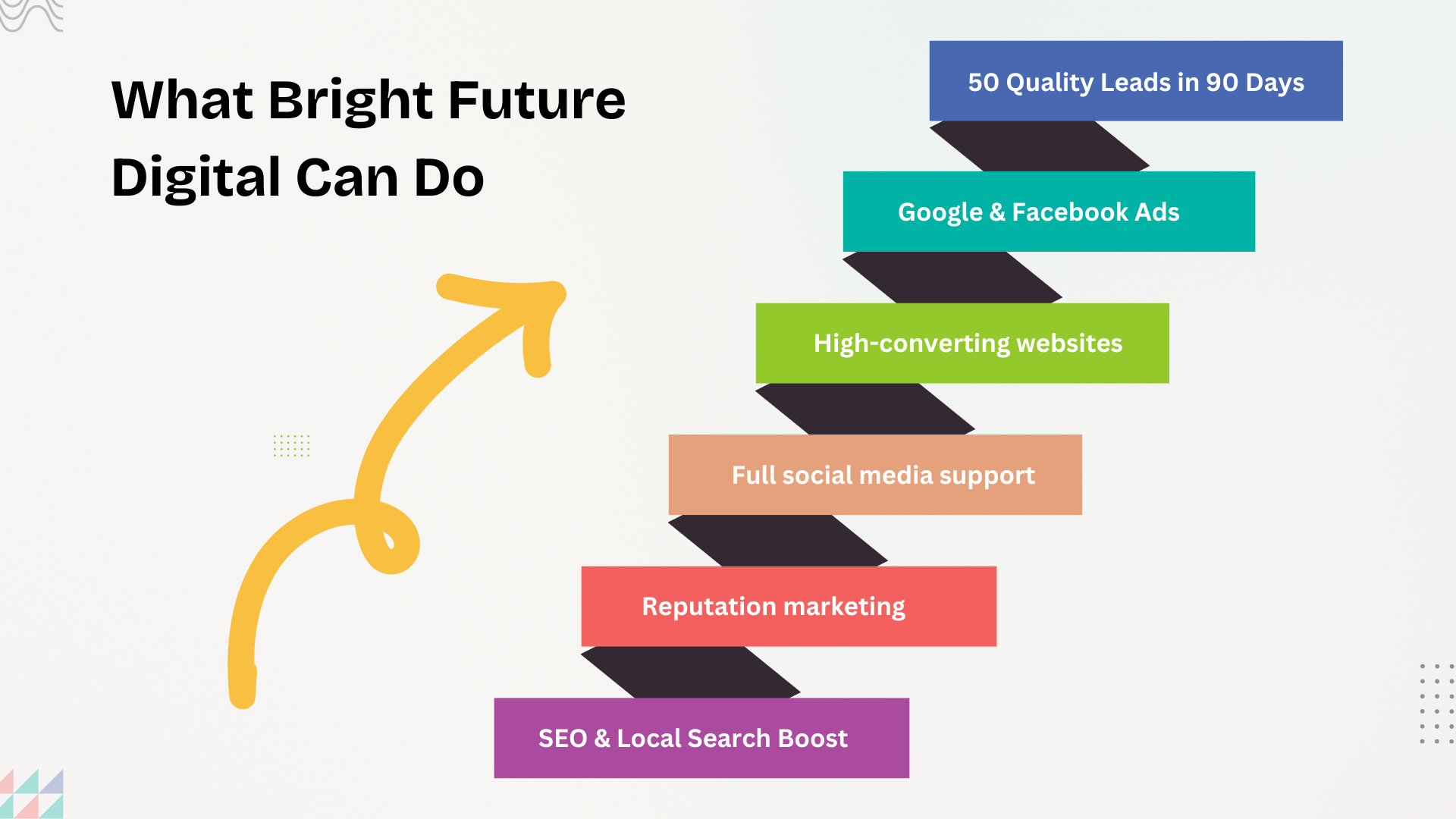 What Bright Future Digital Can Do

50 Quality Leads in 90 Days

Google & Facebook Ads

High-converting websites

Full social media support

Reputation marketing

SEO & Local Search Boost